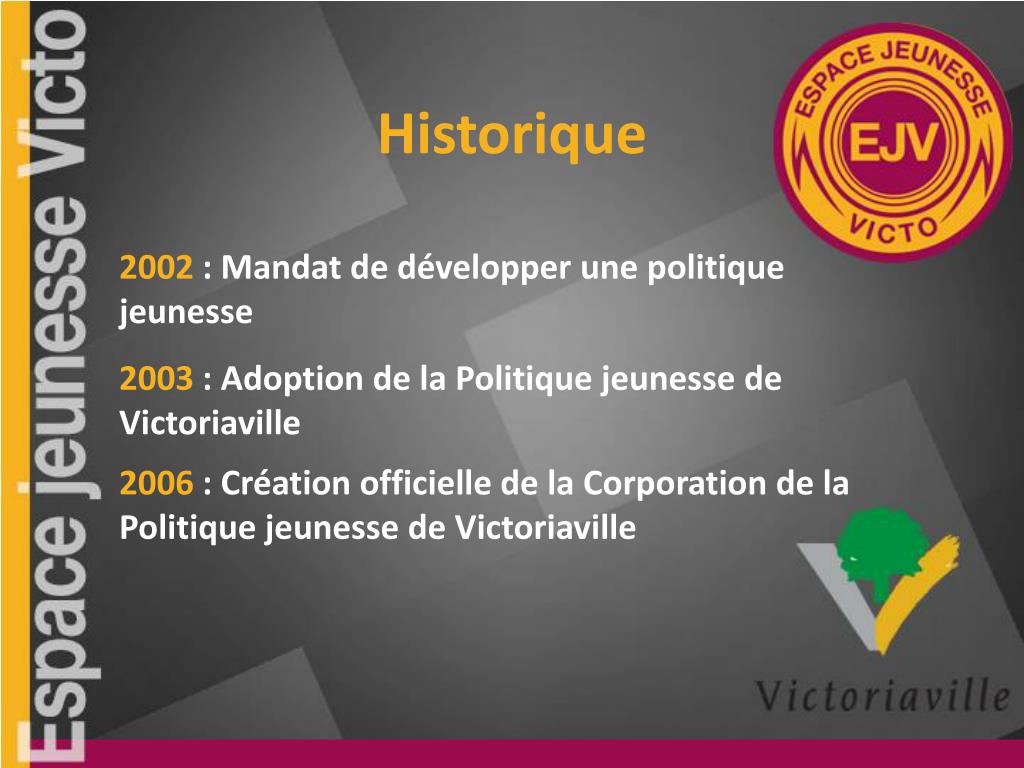 Espace jeunesse Victo

Historique

ESPACE JEUNESSE
EJV
VICTO

2002 : Mandat de développer une politique jeunesse

2003 : Adoption de la Politique jeunesse de Victoriaville

2006 : Création officielle de la Corporation de la Politique jeunesse de Victoriaville

Victoriaville